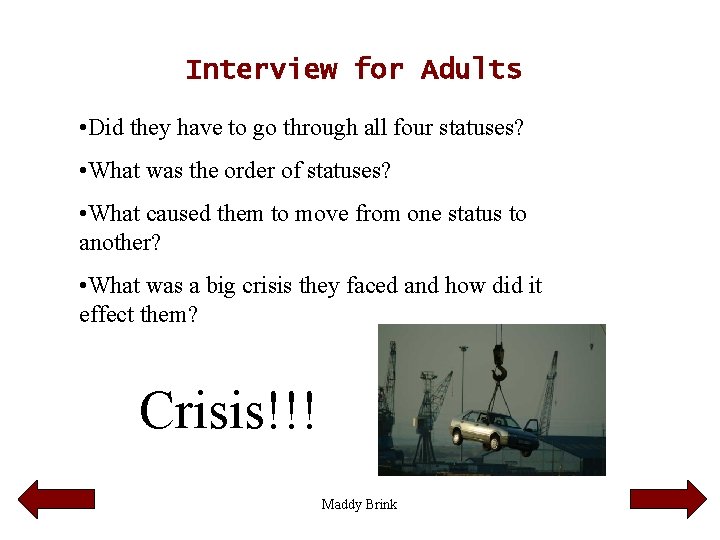 Interview for Adults

•Did they have to go through all four statuses?

•What was the order of statuses?

•What caused them to move from one status to another?

•What was a big crisis they faced and how did it effect them?

Crisis!!!

Maddy Brink